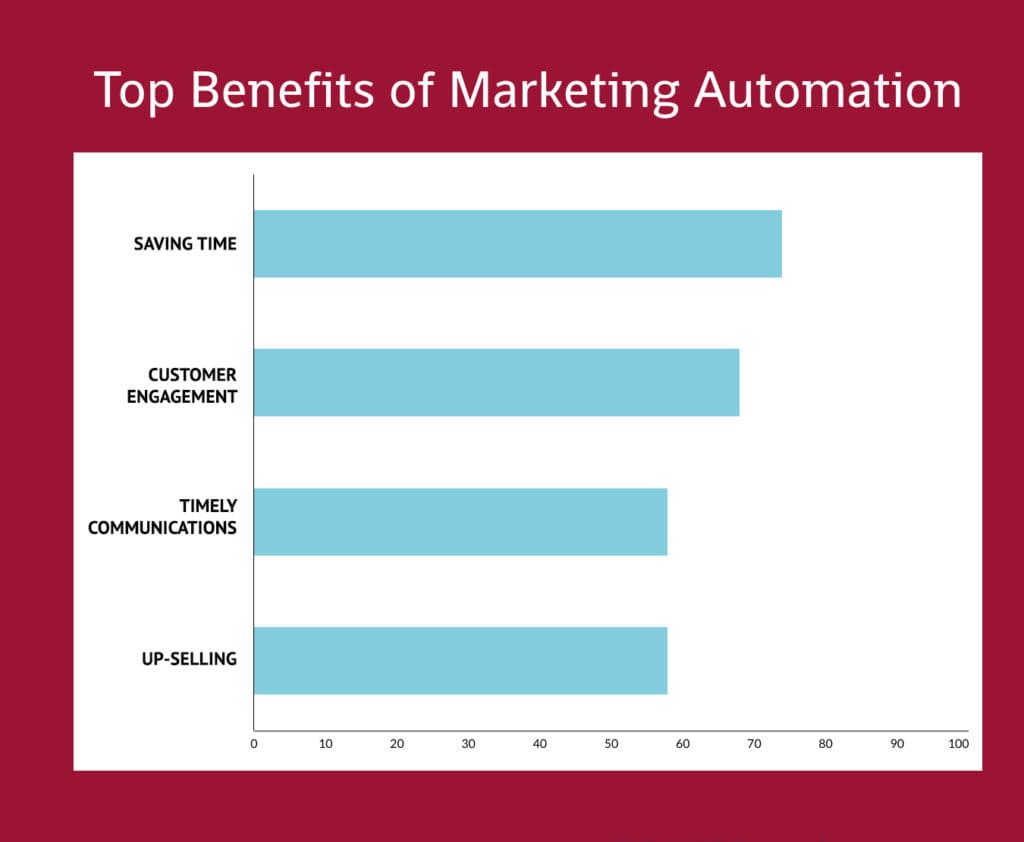 Top Benefits of Marketing Automation

SAVING TIME

CUSTOMER ENGAGEMENT

TIMELY COMMUNICATIONS

UP-SELLING

0 10 20 30 40 50 60 70 80 90 100